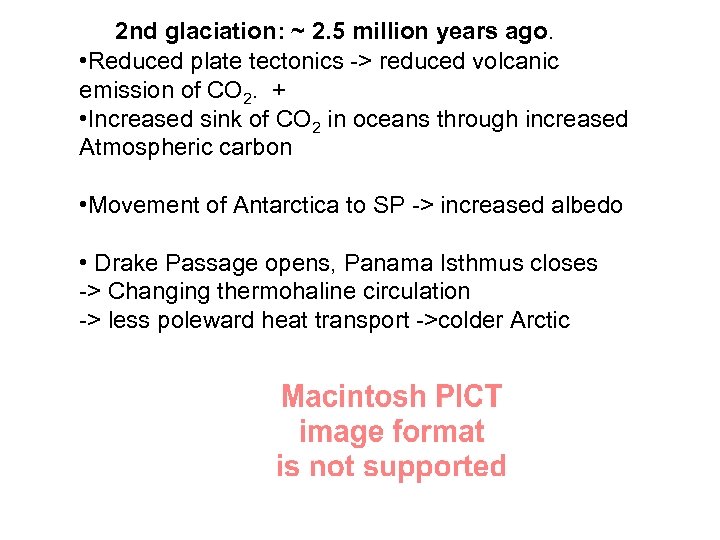 2nd glaciation: ~ 2.5 million years ago.

•Reduced plate tectonics -> reduced volcanic emission of $CO_2$. +
•Increased sink of $CO_2$ in oceans through increased Atmospheric carbon

•Movement of Antarctica to SP -> increased albedo

• Drake Passage opens, Panama Isthmus closes
-> Changing thermohaline circulation
-> less poleward heat transport ->colder Arctic

Macintosh PICT
image format
is not supported